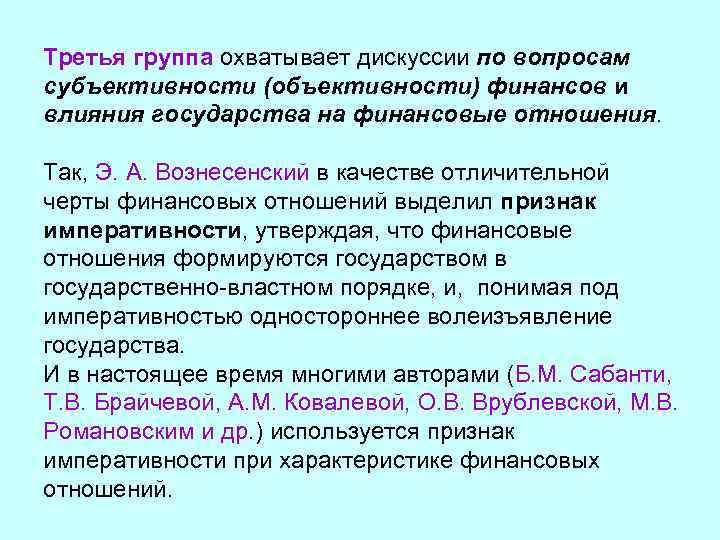 Третья группа охватывает дискуссии по вопросам субъективности (объективности) финансов и влияния государства на финансовые отношения.

Так, Э. А. Вознесенский в качестве отличительной черты финансовых отношений выделил признак императивности, утверждая, что финансовые отношения формируются государством в государственно-властном порядке, и,  понимая под императивностью одностороннее волеизъявление государства.
И в настоящее время многими авторами (Б.М. Сабанти, Т.В. Брайчевой, А.М. Ковалевой, О.В. Врублевской, М.В. Романовским и др.) используется признак императивности при характеристике финансовых отношений.